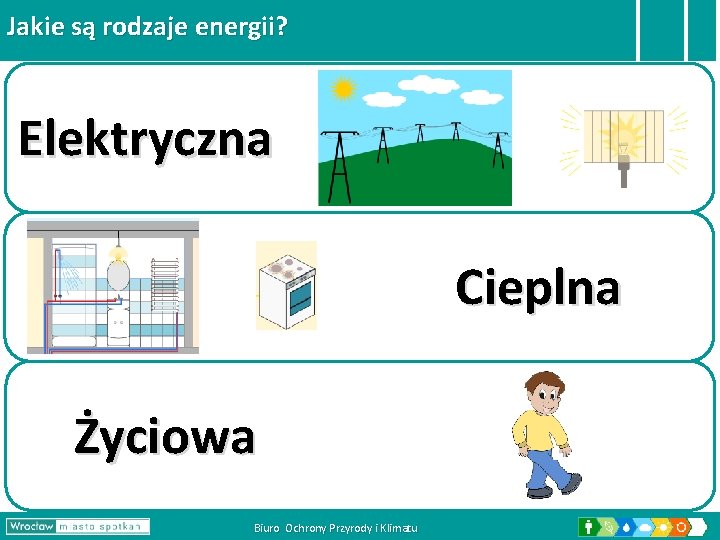 Jakie są rodzaje energii?

Elektryczna

Cieplna

Życiowa

Wrocław miasto spotkań

Biuro Ochrony Przyrody i Klimatu